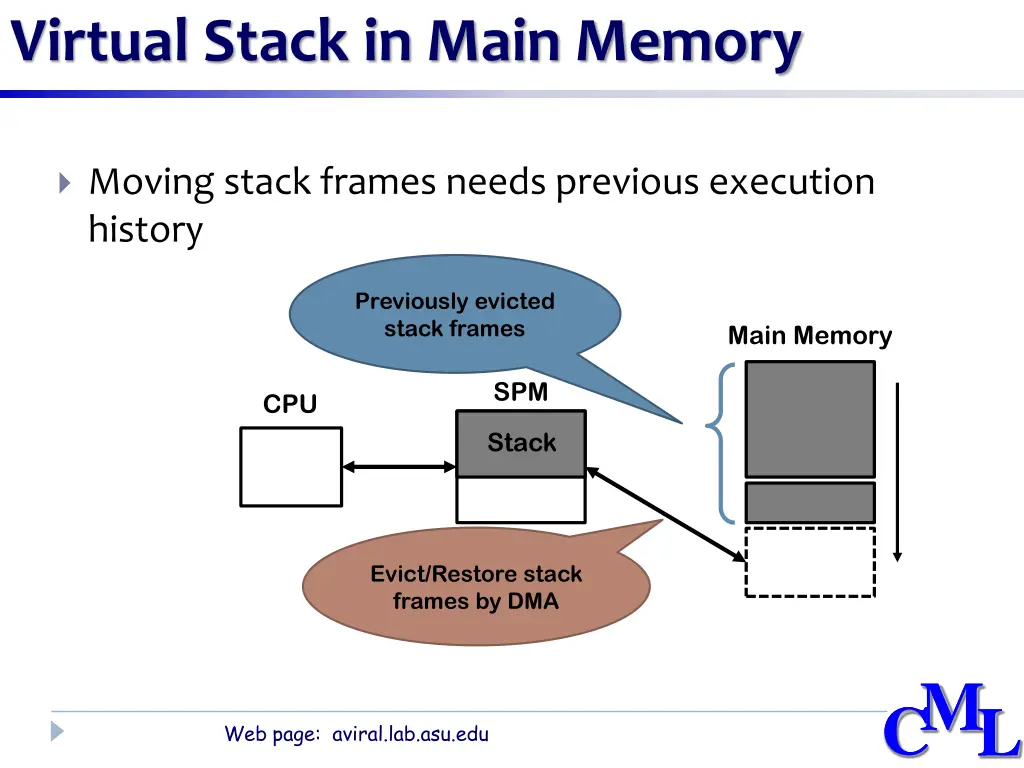 Virtual Stack in Main Memory

Moving stack frames needs previous execution history

Previously evicted stack frames

Main Memory

CPU

SPM

Stack

Evict/Restore stack frames by DMA

Web page: aviral.lab.asu.edu

CML